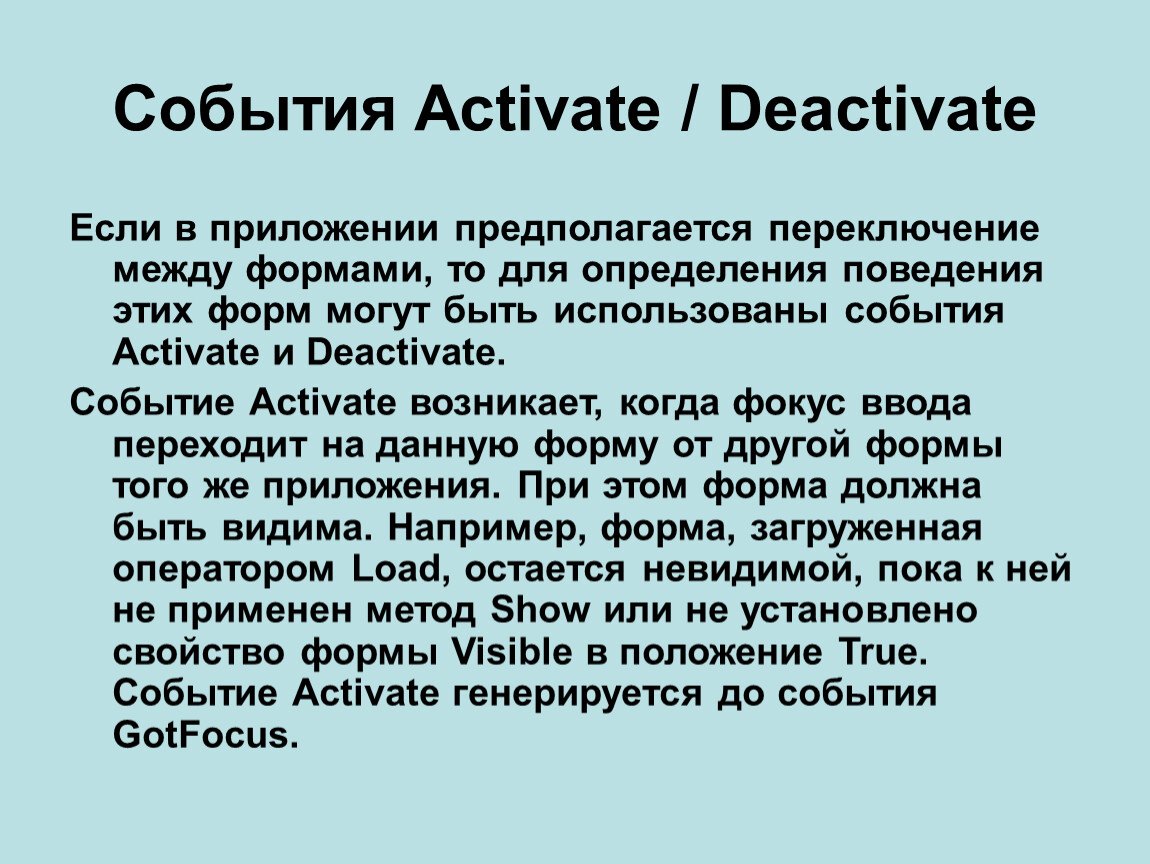 События Activate / Deactivate

Если в приложении предполагается переключение между формами, то для определения поведения этих форм могут быть использованы события Activate и Deactivate.

Событие Activate возникает, когда фокус ввода переходит на данную форму от другой формы того же приложения. При этом форма должна быть видима. Например, форма, загруженная оператором Load, остается невидимой, пока к ней не применен метод Show или не установлено свойство формы Visible в положение True. Событие Activate генерируется до события GotFocus.